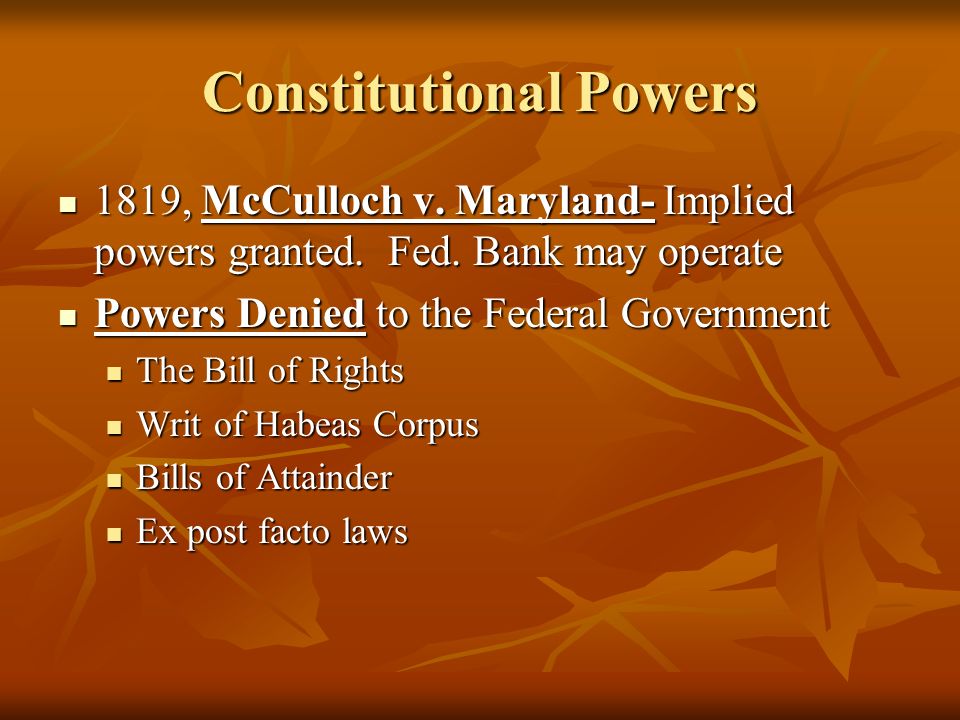 Constitutional Powers

- 1819, McCulloch v. Maryland- Implied powers granted.  Fed. Bank may operate
- Powers Denied to the Federal Government
  - The Bill of Rights
  - Writ of Habeas Corpus
  - Bills of Attainder
  - Ex post facto laws